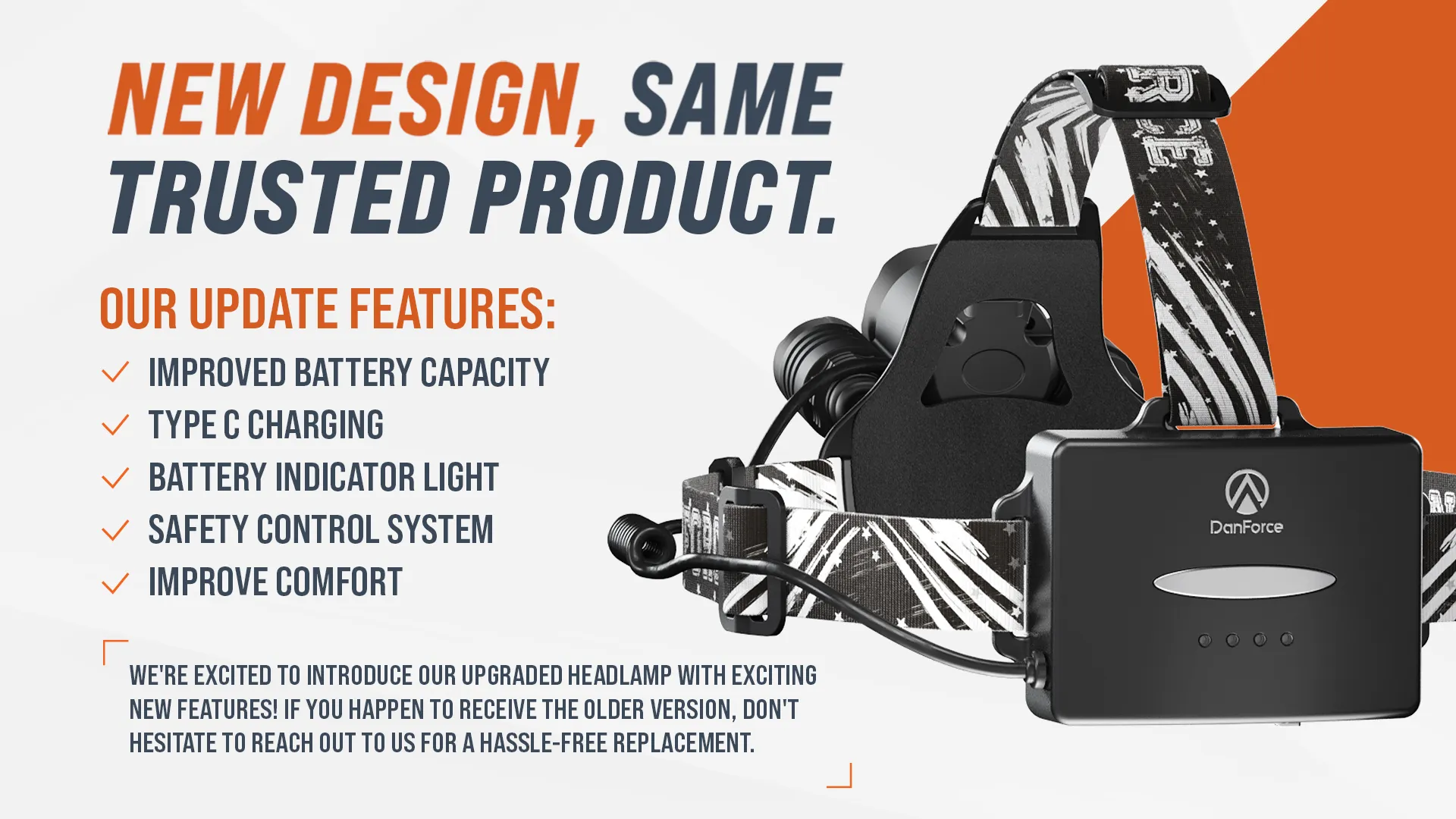 NEW DESIGN, SAME TRUSTED PRODUCT.

OUR UPDATE FEATURES:

IMPROVED BATTERY CAPACITY
TYPE C CHARGING
BATTERY INDICATOR LIGHT
SAFETY CONTROL SYSTEM
IMPROVE COMFORT

WE'RE EXCITED TO INTRODUCE OUR UPGRADED HEADLAMP WITH EXCITING NEW FEATURES! IF YOU HAPPEN TO RECEIVE THE OLDER VERSION, DON'T HESITATE TO REACH OUT TO US FOR A HASSLE-FREE REPLACEMENT.

DanForce